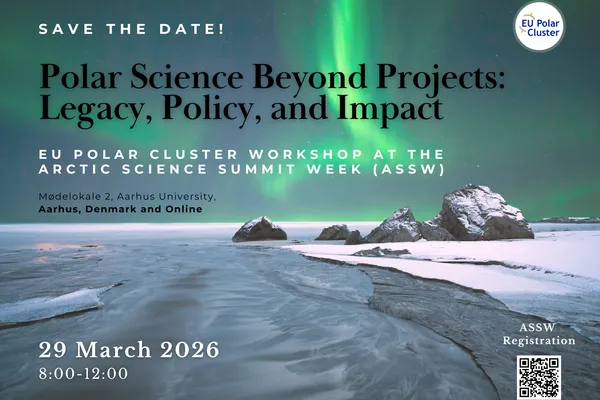 SAVE THE DATE!

EU Polar Cluster

Polar Science Beyond Projects: Legacy, Policy, and Impact

EU POLAR CLUSTER WORKSHOP AT THE ARCTIC SCIENCE SUMMIT WEEK (ASSW)

Mødelokale 2, Aarhus University,
Aarhus, Denmark and Online

29 March 2026
8:00-12:00

ASSW Registration